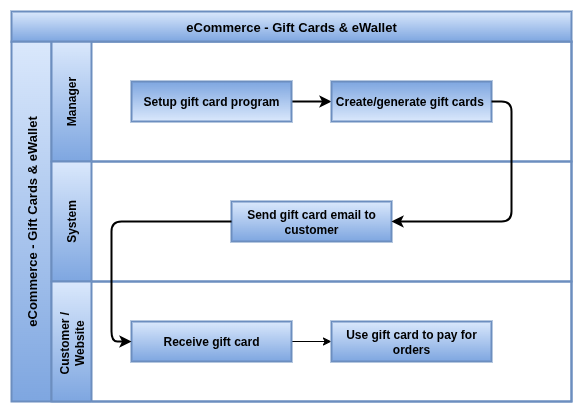 eCommerce - Gift Cards & eWallet

eCommerce - Gift Cards & eWallet

Manager

Setup gift card program

Create/generate gift cards

System

Send gift card email to customer

Customer / Website

Receive gift card

Use gift card to pay for orders